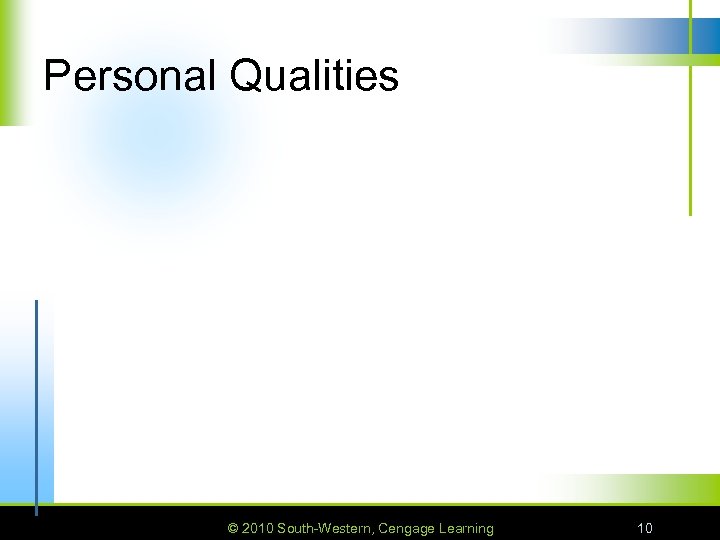 Personal Qualities

© 2010 South-Western, Cengage Learning

10